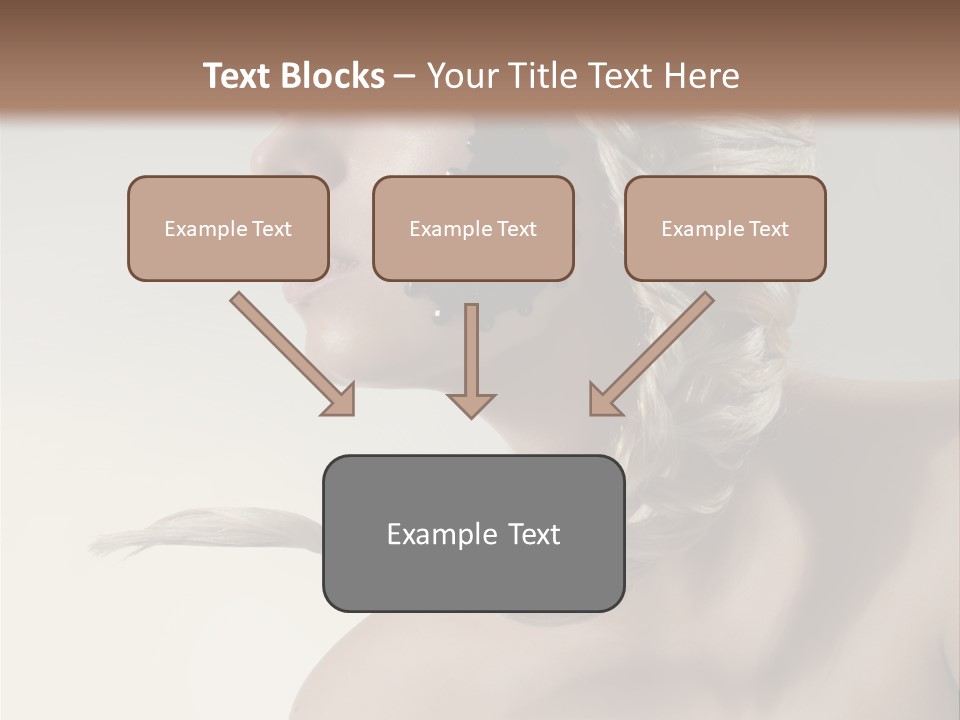 Text Blocks – Your Title Text Here

Example Text

Example Text

Example Text

Example Text